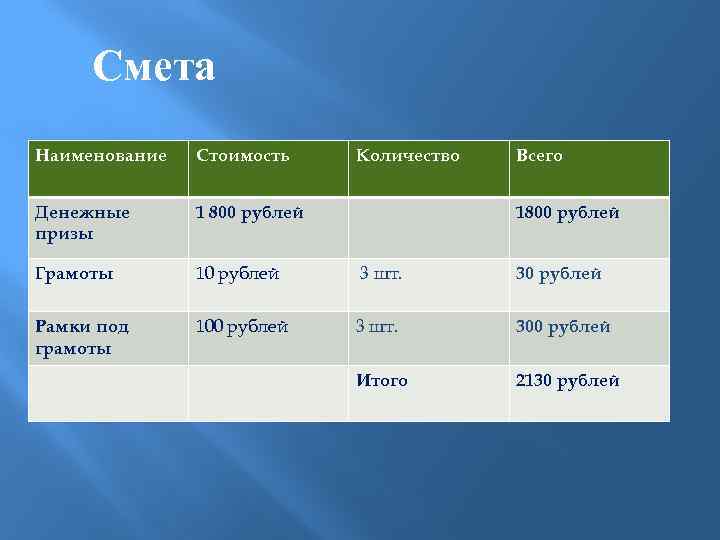 Смета

| Наименование | Стоимость | Количество | Всего |
|---|---|---|---|
| Денежные призы | 1 800 рублей | | 1800 рублей |
| Грамоты | 10 рублей | 3 шт. | 30 рублей |
| Рамки под грамоты | 100 рублей | 3 шт. | 300 рублей |
| | | Итого | 2130 рублей |